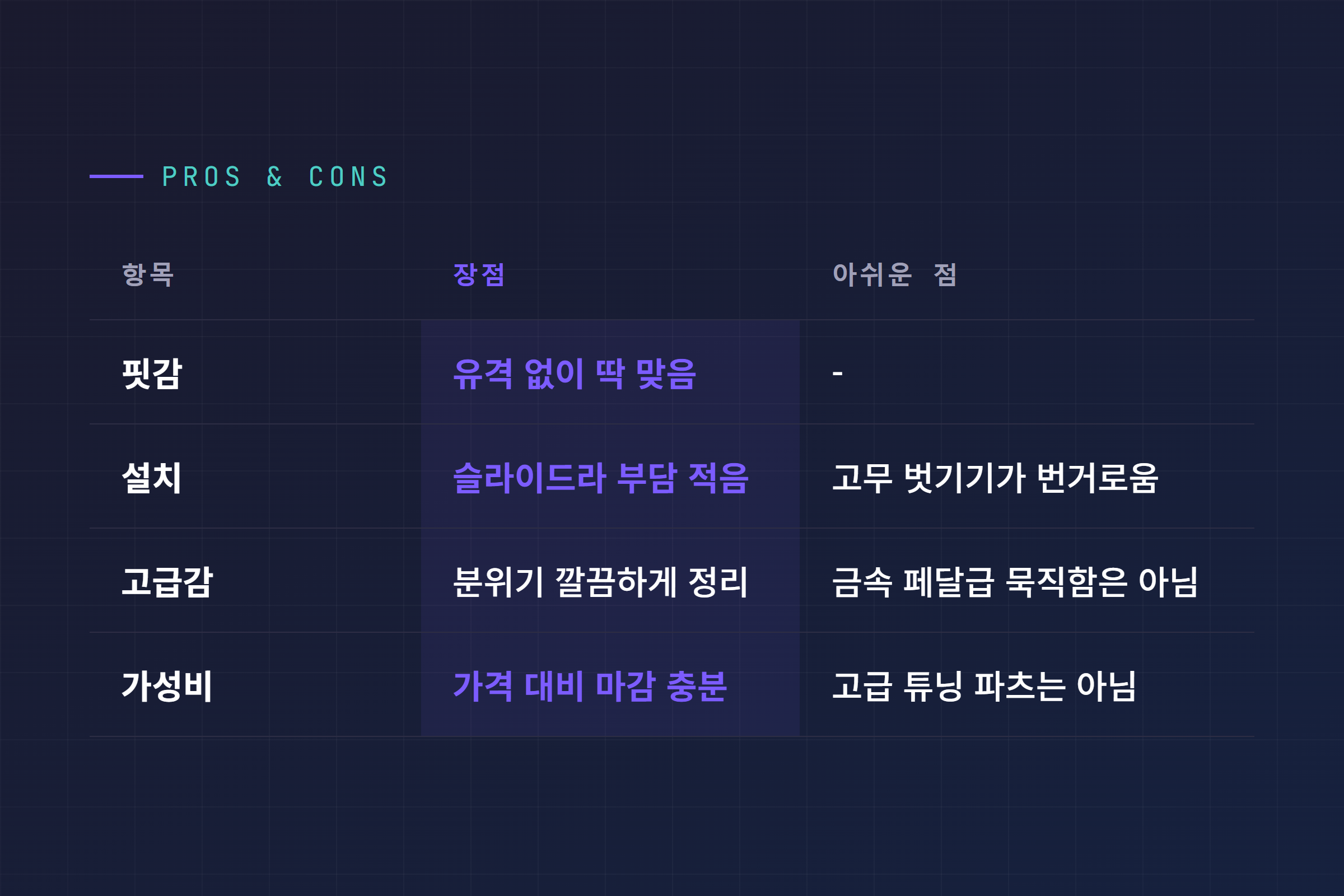 PROS & CONS

| 항목 | 장점 | 아쉬운 점 |
|---|---|---|
| 핏감 | 유격 없이 딱 맞음 | - |
| 설치 | 슬라이드라 부담 적음 | 고무 벗기기가 번거로움 |
| 고급감 | 분위기 깔끔하게 정리 | 금속 페달급 묵직함은 아님 |
| 가성비 | 가격 대비 마감 충분 | 고급 튜닝 파츠는 아님 |